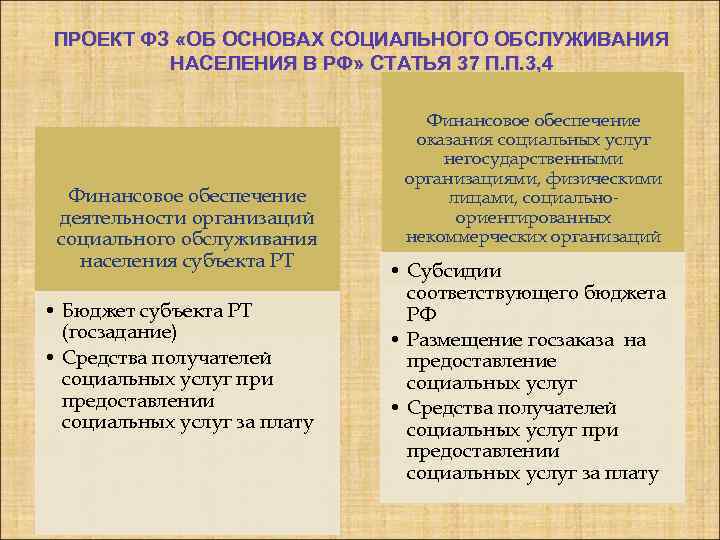 ПРОЕКТ ФЗ «ОБ ОСНОВАХ СОЦИАЛЬНОГО ОБСЛУЖИВАНИЯ НАСЕЛЕНИЯ В РФ» СТАТЬЯ 37 П.П.3,4

Финансовое обеспечение деятельности организаций социального обслуживания населения субъекта РТ

• Бюджет субъекта РТ (госзадание)
• Средства получателей социальных услуг при предоставлении социальных услуг за плату

Финансовое обеспечение оказания социальных услуг негосударственными организациями, физическими лицами, социально-ориентированных некоммерческих организаций

• Субсидии соответствующего бюджета РФ
• Размещение госзаказа на предоставление социальных услуг
• Средства получателей социальных услуг при предоставлении социальных услуг за плату